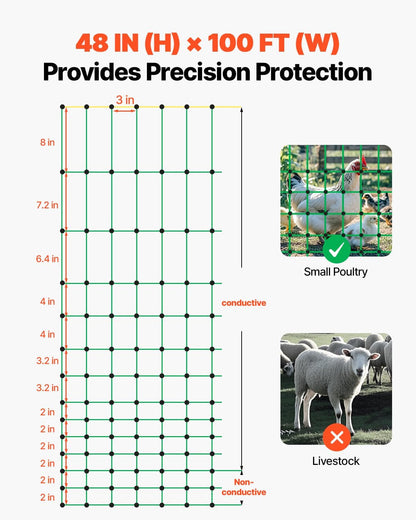 48 IN (H) × 100 FT (W)
Provides Precision Protection

3 in

8 in
7.2 in
6.4 in
4 in
4 in
3.2 in
3.2 in
2 in
2 in
2 in
2 in
2 in
2 in

conductive

Non-conductive

Small Poultry

Livestock